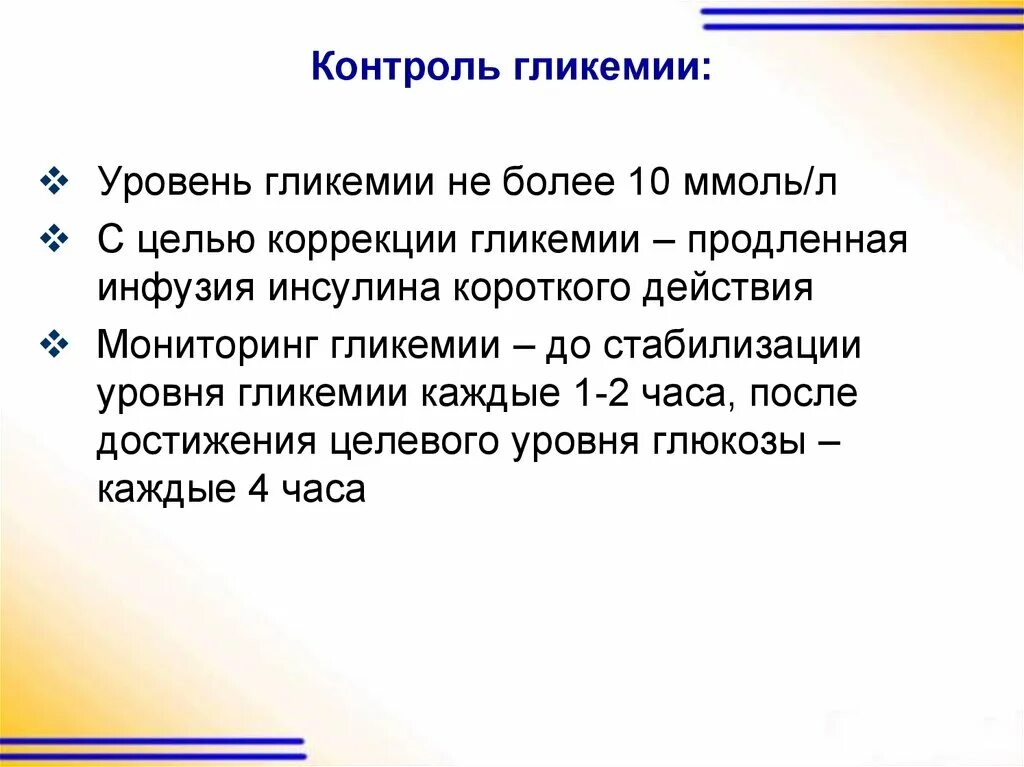 Контроль гликемии:

❖ Уровень гликемии не более 10 ммоль/л

❖ С целью коррекции гликемии – продленная инфузия инсулина короткого действия

❖ Мониторинг гликемии – до стабилизации уровня гликемии каждые 1-2 часа, после достижения целевого уровня глюкозы – каждые 4 часа